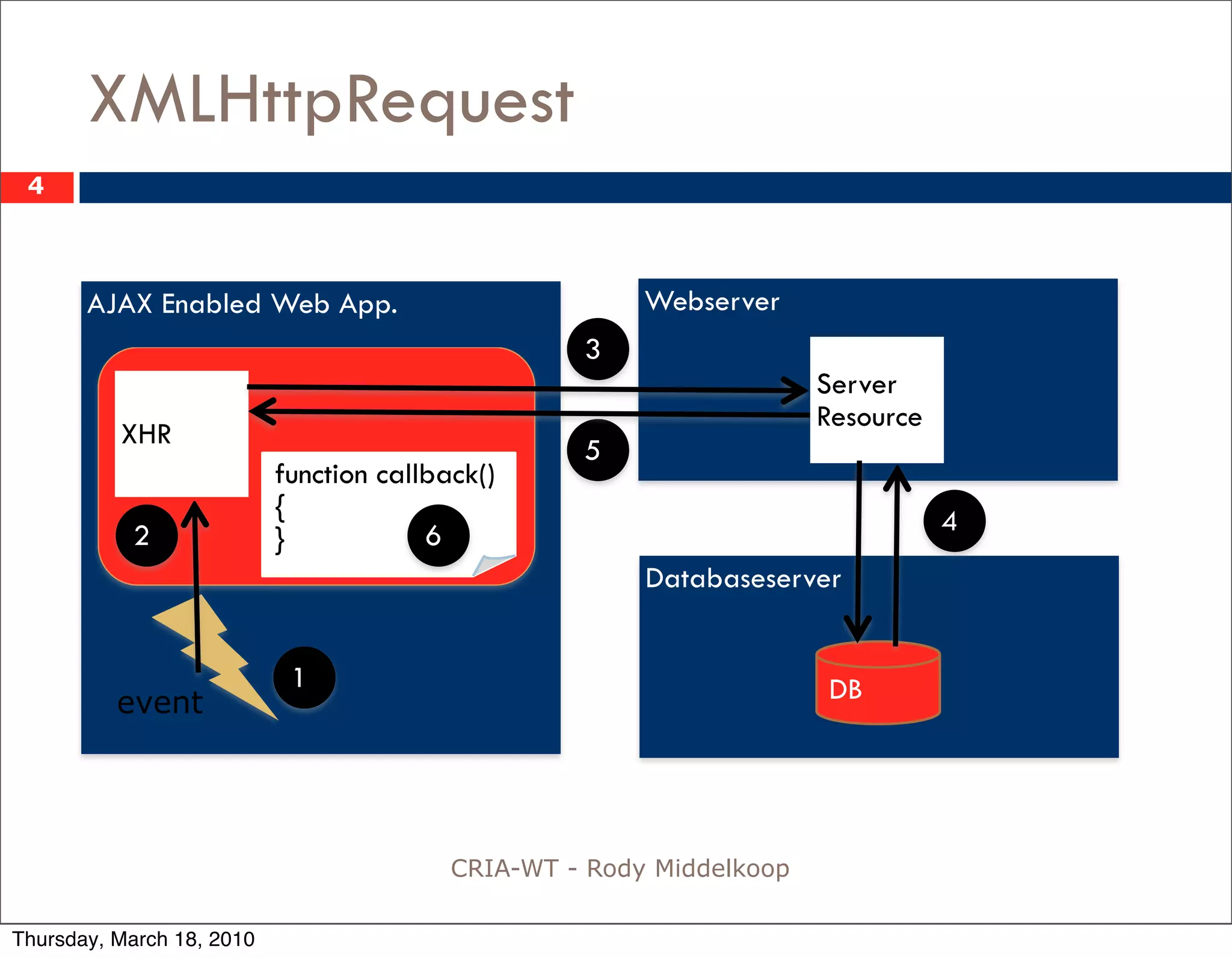 XMLHttpRequest

4

AJAX Enabled Web App.

XHR

function callback()
{
}

2

6

event

1

3

5

Webserver

Server Resource

4

Databaseserver

DB

CRIA-WT - Rody Middelkoop

Thursday, March 18, 2010